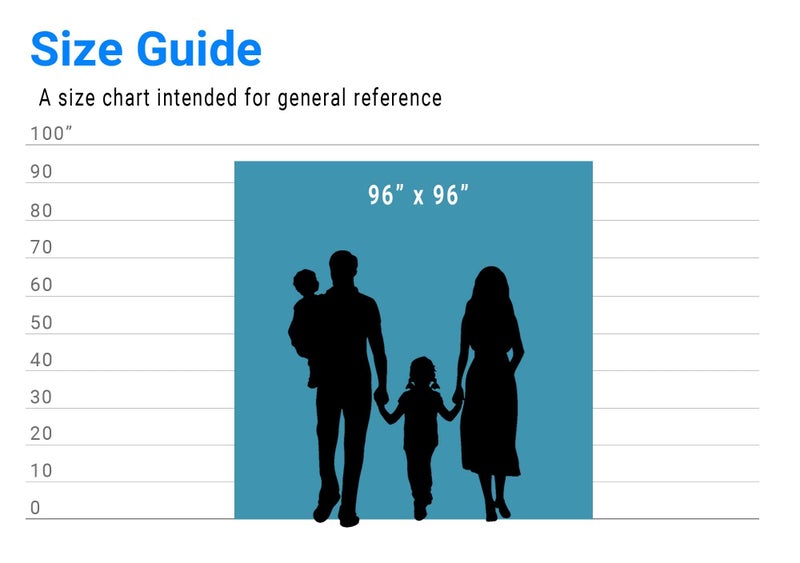 Size Guide

A size chart intended for general reference

100"
90
80
70
60
50
40
30
20
10
0

96" x 96"